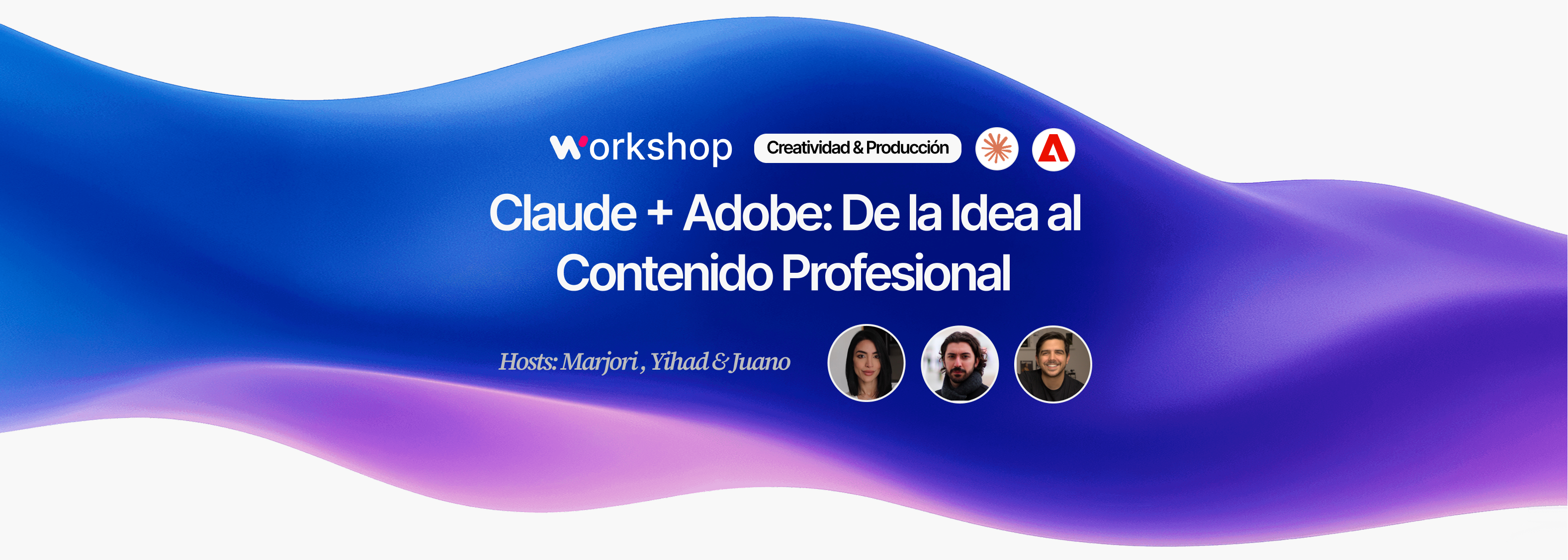 workshop

Creatividad & Producción

Claude + Adobe: De la Idea al Contenido Profesional

Hosts: Marjori , Yihad & Juano